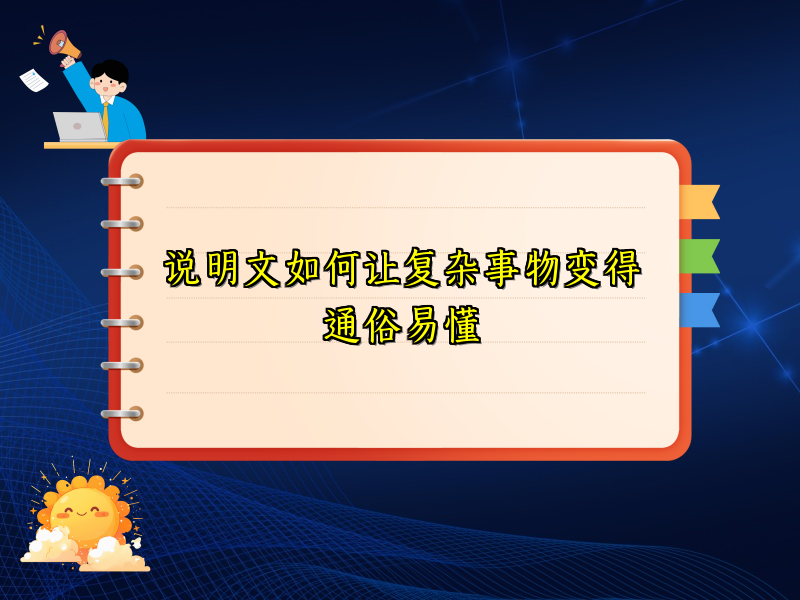 说明文如何让复杂事物变得通俗易懂